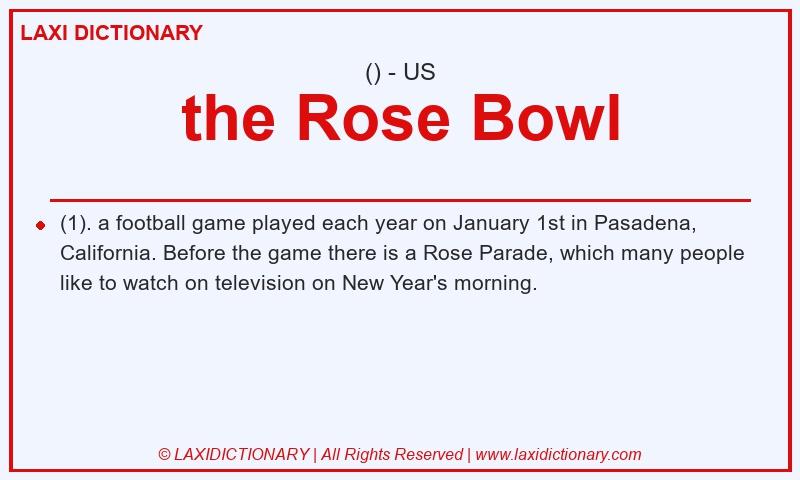 LAXI DICTIONARY

() - US

the Rose Bowl

(1). a football game played each year on January 1st in Pasadena, California. Before the game there is a Rose Parade, which many people like to watch on television on New Year's morning.

© LAXIDICTIONARY | All Rights Reserved | www.laxidictionary.com